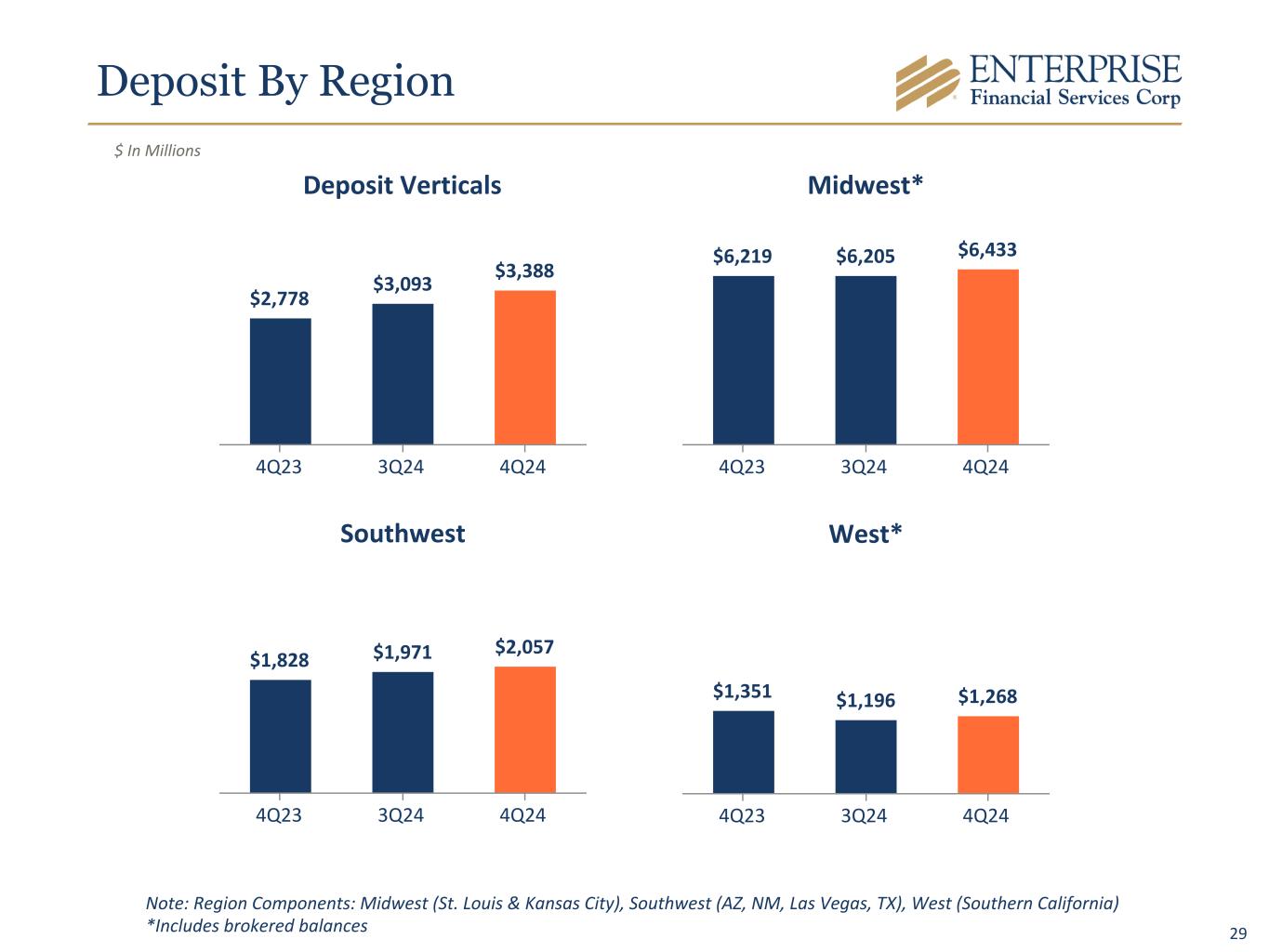 Deposit By Region

ENTERPRISE
Financial Services Corp

$ In Millions

Deposit Verticals

$2,778 $3,093 $3,388

4Q23 3Q24 4Q24

Midwest*

$6,219 $6,205 $6,433

4Q23 3Q24 4Q24

Southwest

$1,828 $1,971 $2,057

4Q23 3Q24 4Q24

West*

$1,351 $1,196 $1,268

4Q23 3Q24 4Q24

Note: Region Components: Midwest (St. Louis & Kansas City), Southwest (AZ, NM, Las Vegas, TX), West (Southern California)
*Includes brokered balances

29